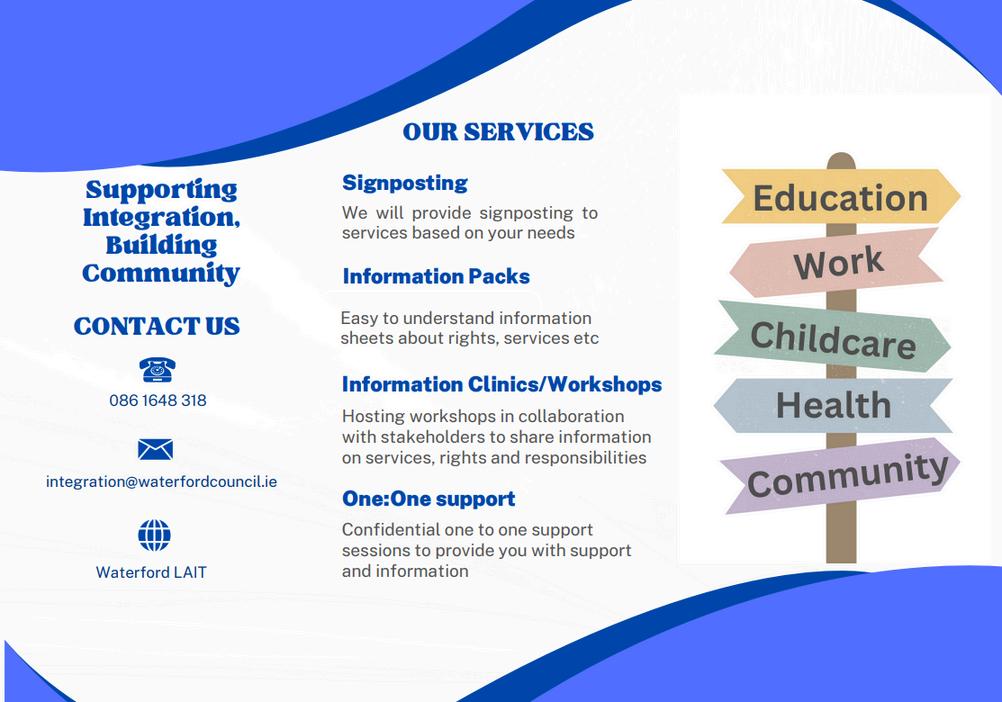 Supporting Integration, Building Community

CONTACT US

086 1648 318

integration@waterfordcouncil.ie

Waterford LAIT

OUR SERVICES

Signposting

We will provide signposting to services based on your needs

Information Packs

Easy to understand information sheets about rights, services etc

Information Clinics/Workshops

Hosting workshops in collaboration with stakeholders to share information on services, rights and responsibilities

One:One support

Confidential one to one support sessions to provide you with support and information

Education

Work

Childcare

Health

Community